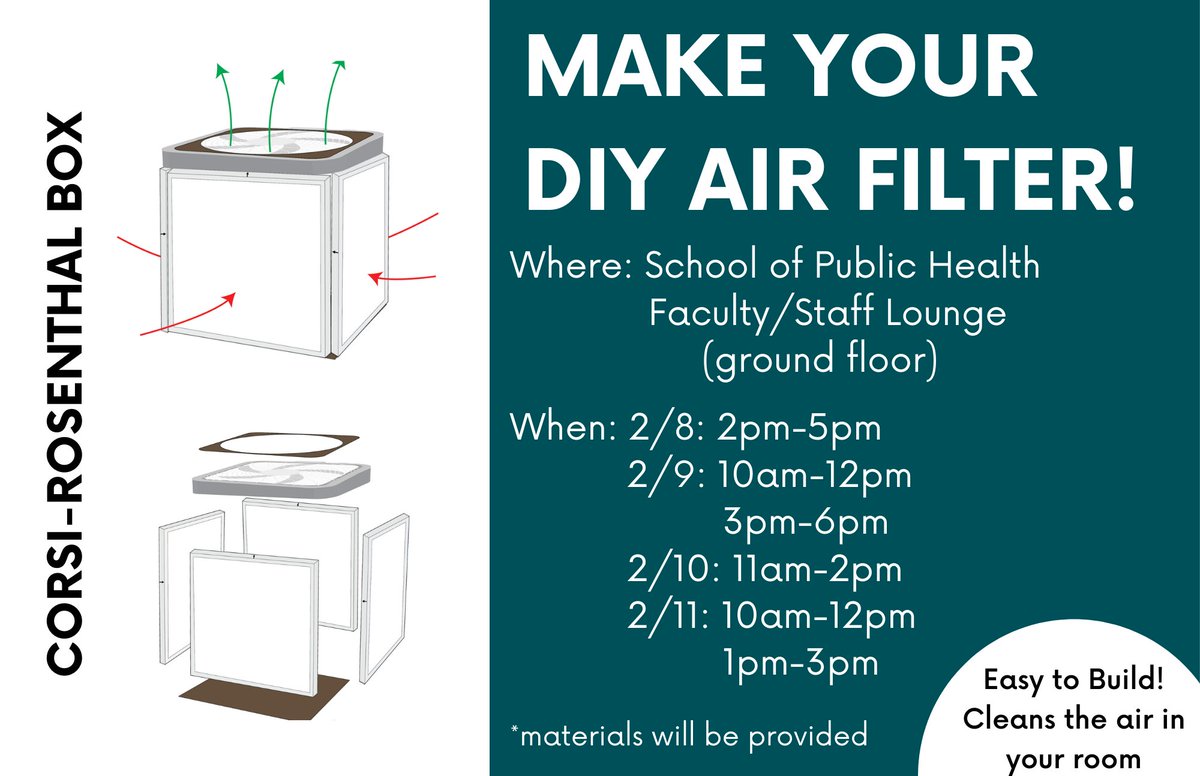 CORSI-ROSENTHAL BOX

MAKE YOUR DIY AIR FILTER!

Where: School of Public Health Faculty/Staff Lounge (ground floor)

When: 2/8: 2pm-5pm
2/9: 10am-12pm
3pm-6pm
2/10: 11am-2pm
2/11: 10am-12pm
1pm-3pm

*materials will be provided

Easy to Build! Cleans the air in your room